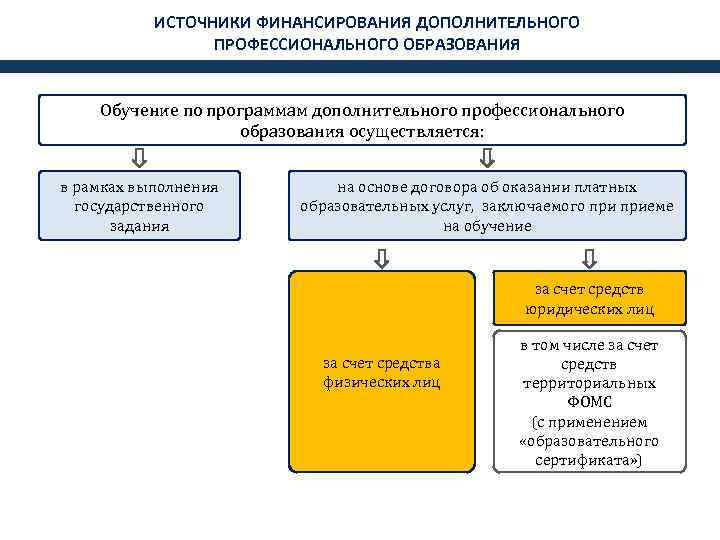 ИСТОЧНИКИ ФИНАНСИРОВАНИЯ ДОПОЛНИТЕЛЬНОГО ПРОФЕССИОНАЛЬНОГО ОБРАЗОВАНИЯ

Обучение по программам дополнительного профессионального образования осуществляется:

в рамках выполнения государственного задания

на основе договора об оказании платных образовательных услуг, заключаемого при приеме на обучение

за счет средства физических лиц

за счет средств юридических лиц

в том числе за счет средств территориальных ФОМС (с применением «образовательного сертификата»)